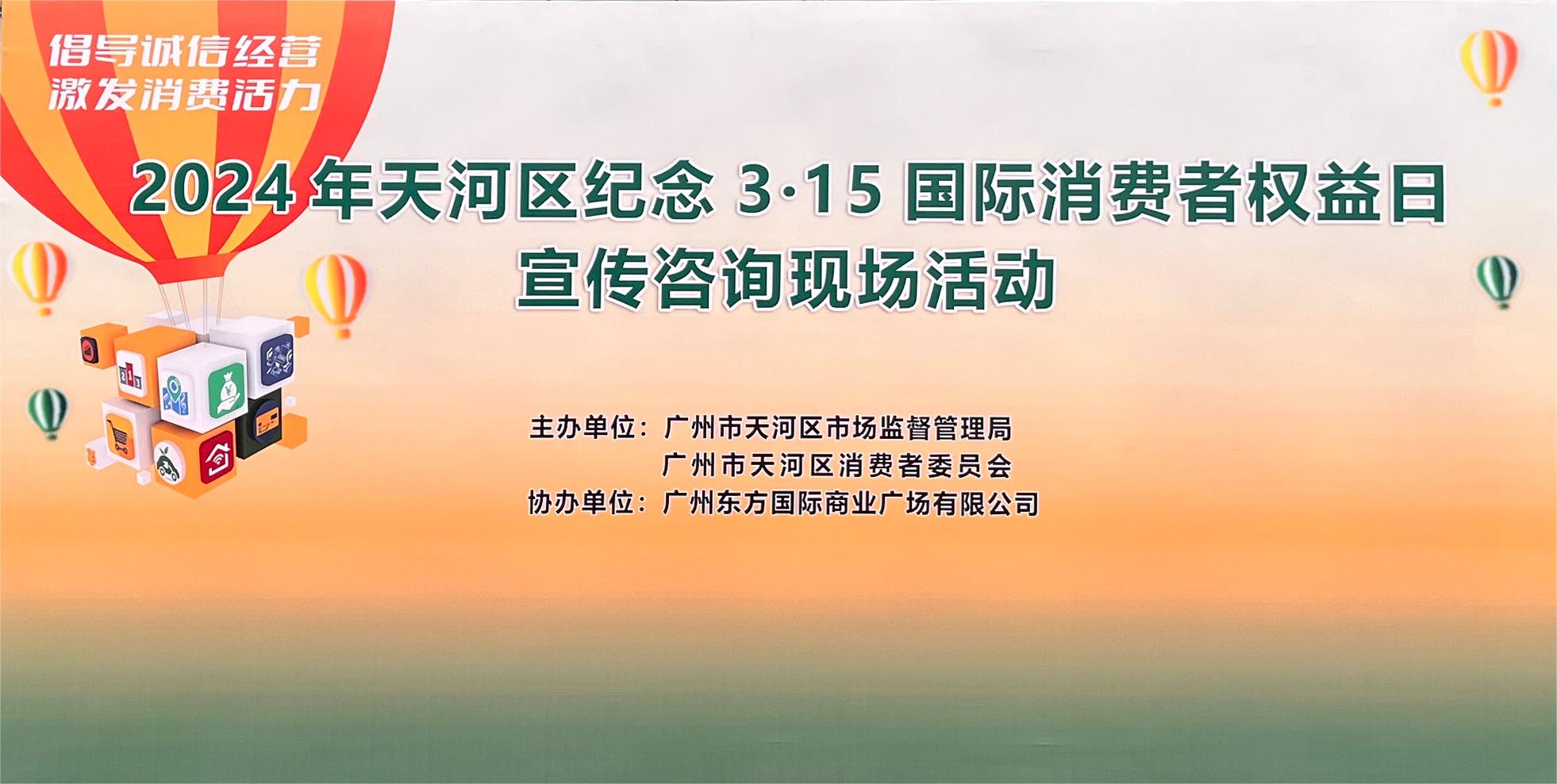 倡导诚信经营
激发消费活力

2024 年天河区纪念 3·15 国际消费者权益日
宣传咨询现场活动

主办单位：广州市天河区市场监督管理局
广州市天河区消费者委员会
协办单位：广州东方国际商业广场有限公司